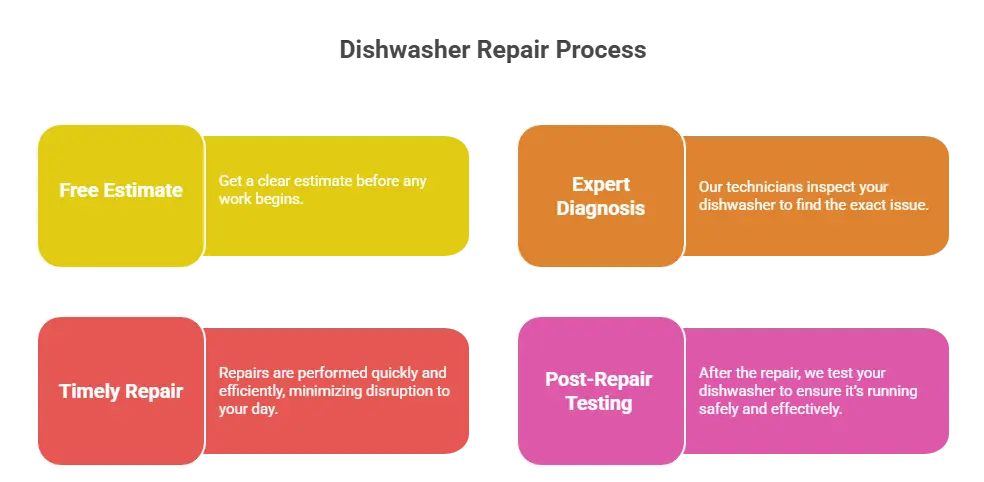 Dishwasher Repair Process

Free Estimate

Get a clear estimate before any work begins.

Expert Diagnosis

Our technicians inspect your dishwasher to find the exact issue.

Timely Repair

Repairs are performed quickly and efficiently, minimizing disruption to your day.

Post-Repair Testing

After the repair, we test your dishwasher to ensure it's running safely and effectively.